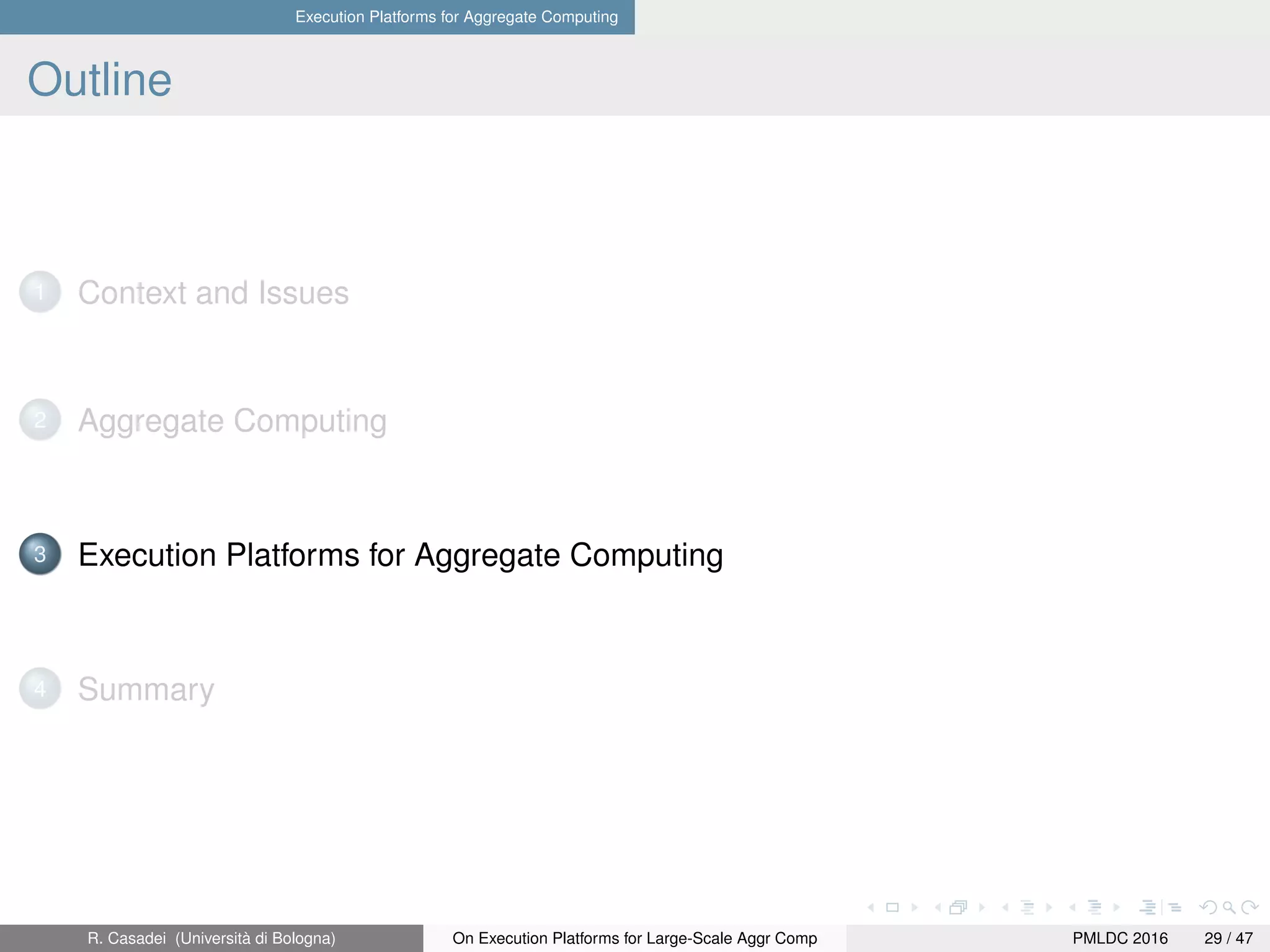 Execution Platforms for Aggregate Computing

Outline

1 Context and Issues

2 Aggregate Computing

3 Execution Platforms for Aggregate Computing

4 Summary

R. Casadei (Università di Bologna) On Execution Platforms for Large-Scale Aggr Comp PMLDC 2016 29 / 47